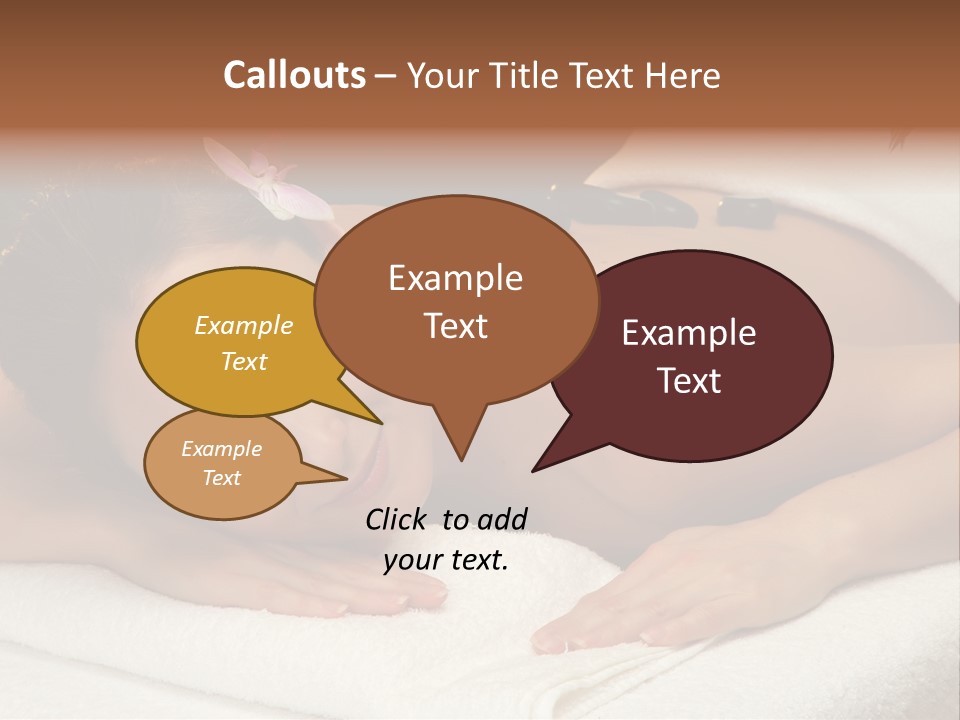 Callouts – Your Title Text Here

Example Text

Example Text

Example Text

Example Text

Click to add your text.